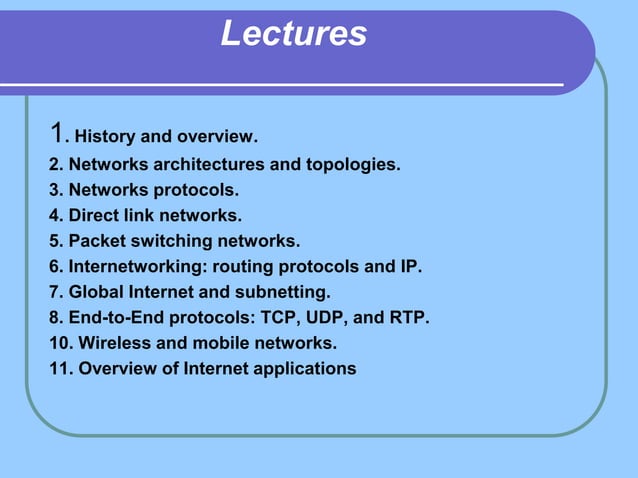 Lectures

1. History and overview.
2. Networks architectures and topologies.
3. Networks protocols.
4. Direct link networks.
5. Packet switching networks.
6. Internetworking: routing protocols and IP.
7. Global Internet and subnetting.
8. End-to-End protocols: TCP, UDP, and RTP.
10. Wireless and mobile networks.
11. Overview of Internet applications